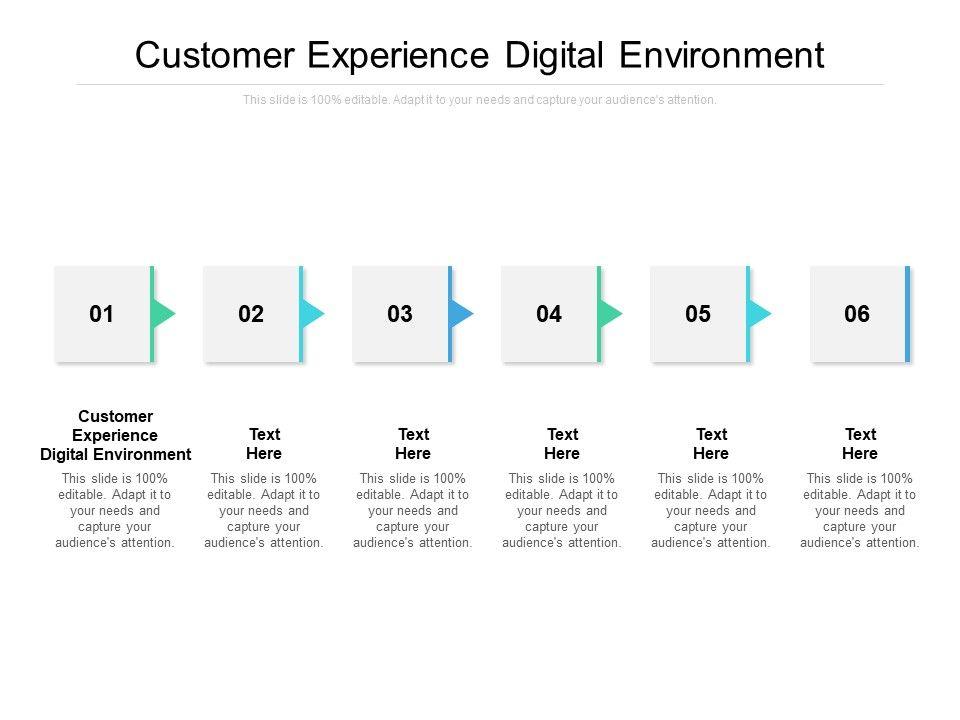 Customer Experience Digital Environment

This slide is 100% editable. Adapt it to your needs and capture your audience's attention.

01

02

03

04

05

06

Customer Experience Digital Environment

This slide is 100% editable. Adapt it to your needs and capture your audience's attention.

Text Here

This slide is 100% editable. Adapt it to your needs and capture your audience's attention.

Text Here

This slide is 100% editable. Adapt it to your needs and capture your audience's attention.

Text Here

This slide is 100% editable. Adapt it to your needs and capture your audience's attention.

Text Here

This slide is 100% editable. Adapt it to your needs and capture your audience's attention.

Text Here

This slide is 100% editable. Adapt it to your needs and capture your audience's attention.